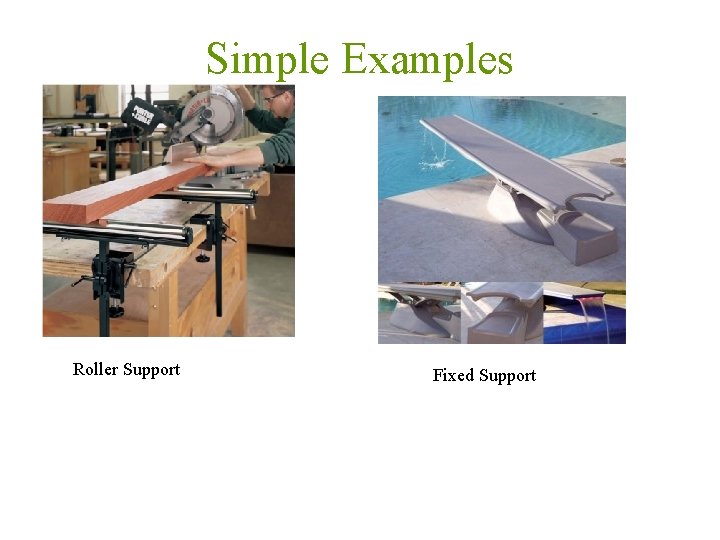 Simple Examples

Roller Support

Fixed Support